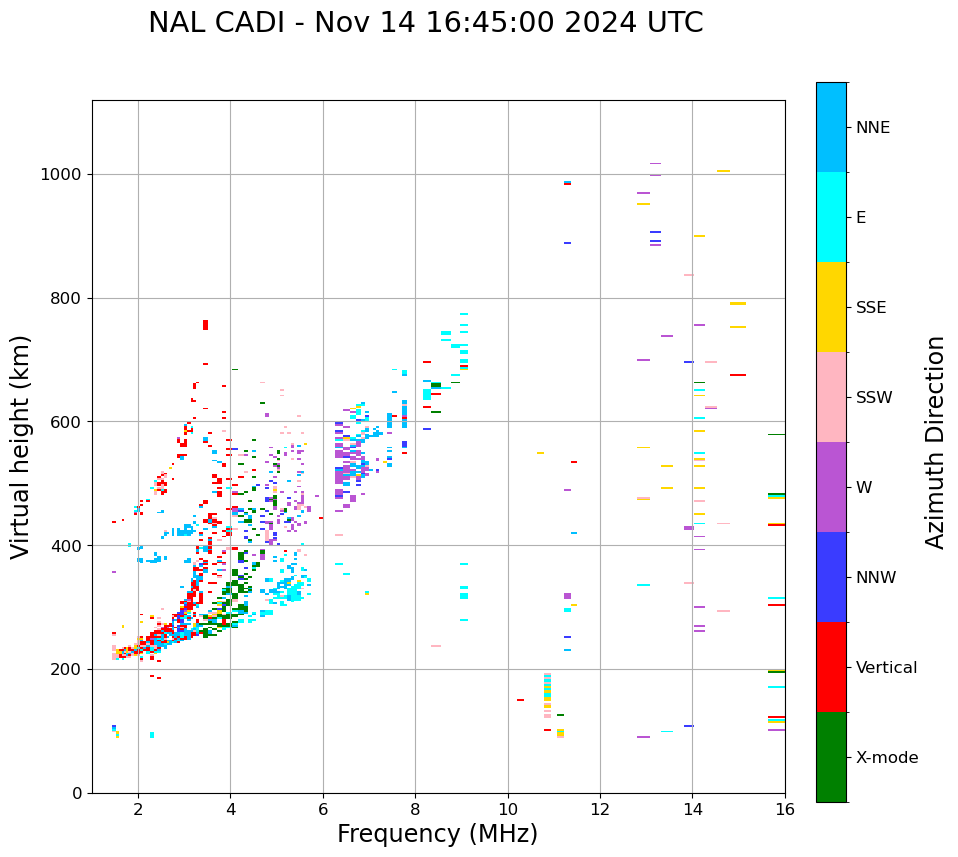 NAL CADI - Nov 14 16:45:00 2024 UTC

Virtual height (km)

1000
800
600
400
200
0

2
4
6
8
10
12
14
16

Frequency (MHz)

NNE
E
SSE
SSW
W
NNW
Vertical
X-mode

Azimuth Direction